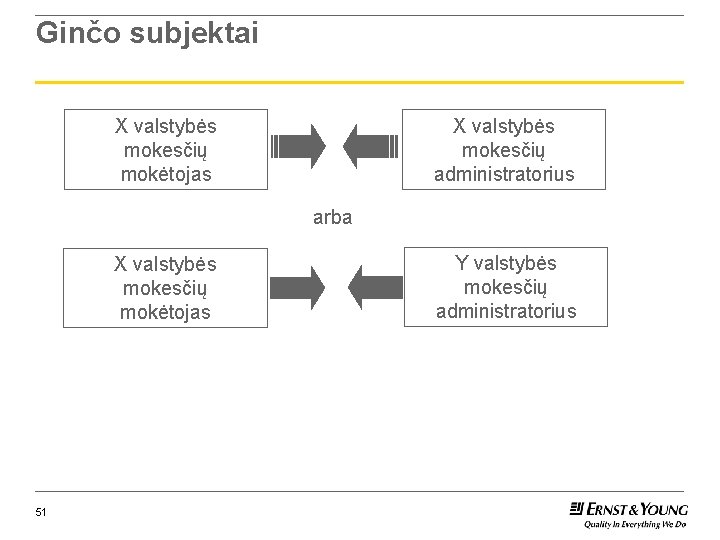 Ginčo subjektai

X valstybės mokesčių mokėtojas

X valstybės mokesčių administratorius

arba

X valstybės mokesčių mokėtojas

Y valstybės mokesčių administratorius

51

ERNST & YOUNG
Quality In Everything We Do